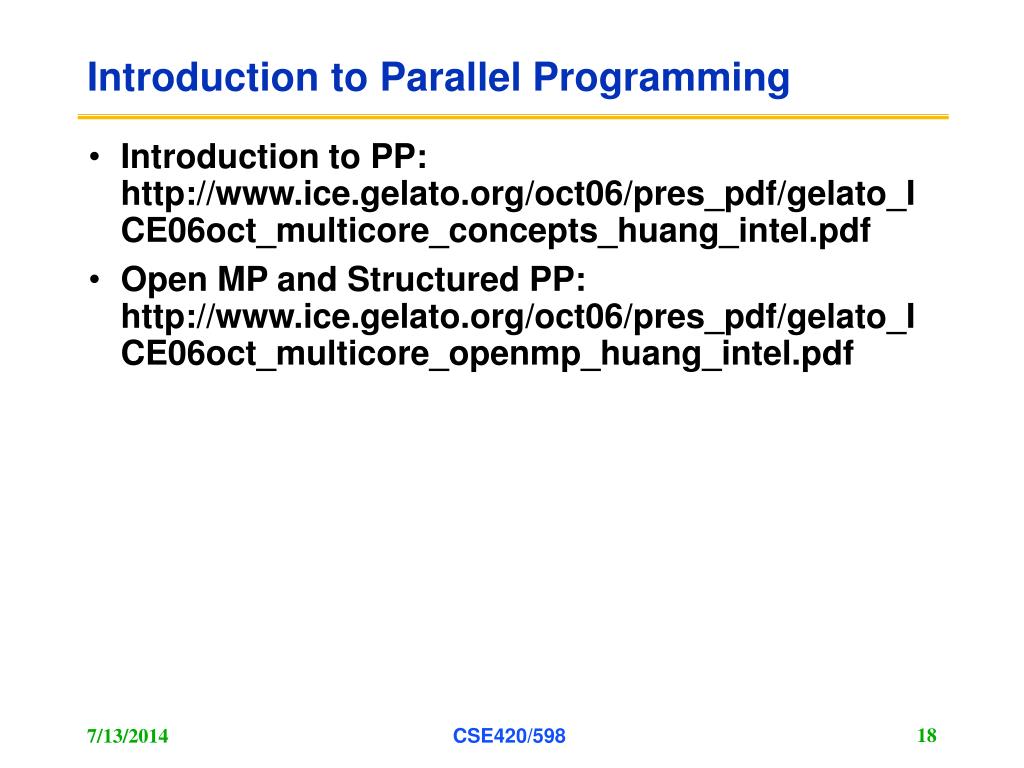 Introduction to Parallel Programming

• Introduction to PP: http://www.ice.gelato.org/oct06/pres_pdf/gelato_ICE06oct_multicore_concepts_huang_intel.pdf

• Open MP and Structured PP: http://www.ice.gelato.org/oct06/pres_pdf/gelato_ICE06oct_multicore_openmp_huang_intel.pdf

7/13/2014

CSE420/598

18